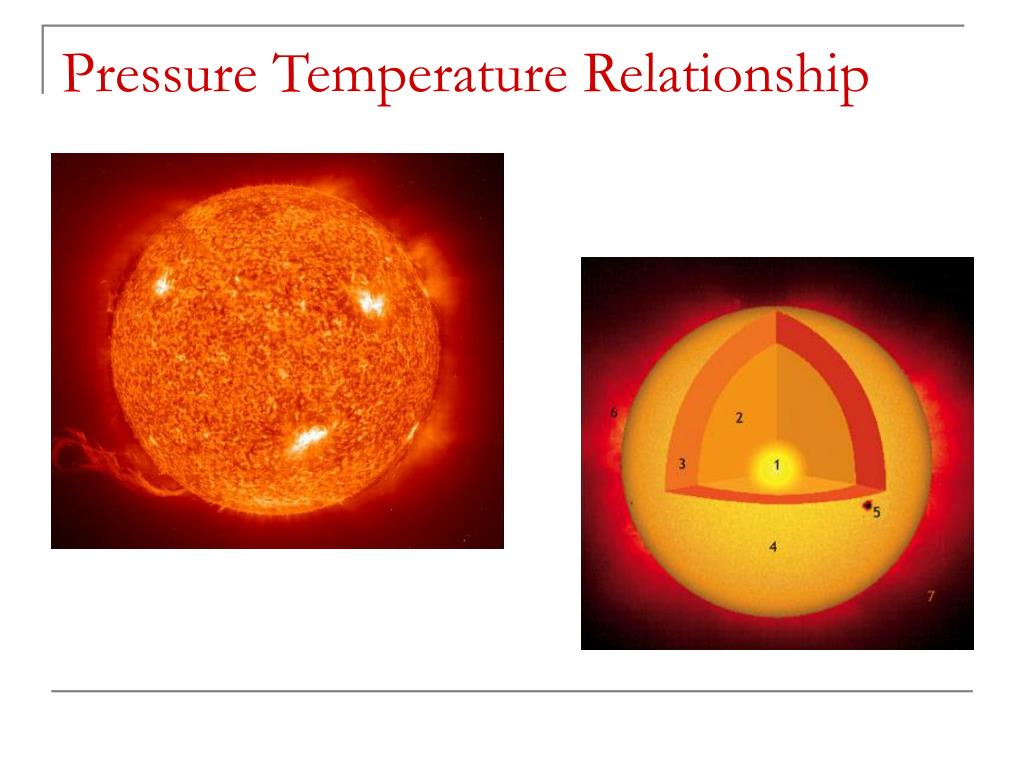 Pressure Temperature Relationship

6
2
3
1
5
4
7